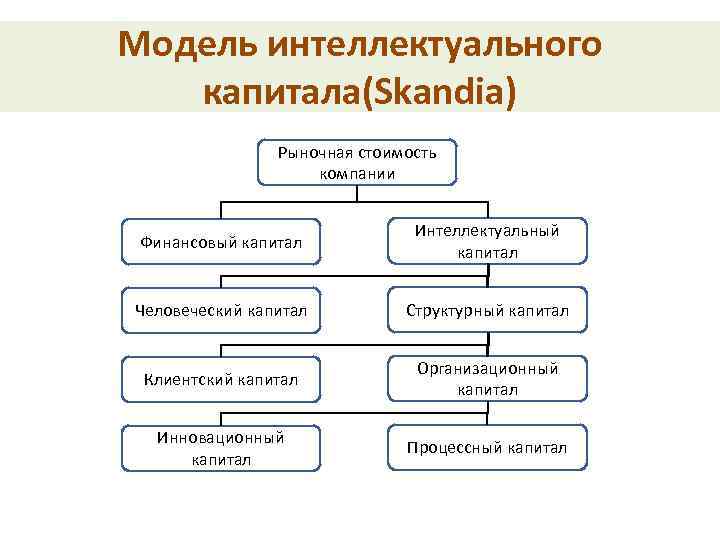 Модель интеллектуального капитала(Skandia)

Рыночная стоимость компании

Финансовый капитал

Интеллектуальный капитал

Человеческий капитал

Структурный капитал

Клиентский капитал

Организационный капитал

Инновационный капитал

Процессный капитал